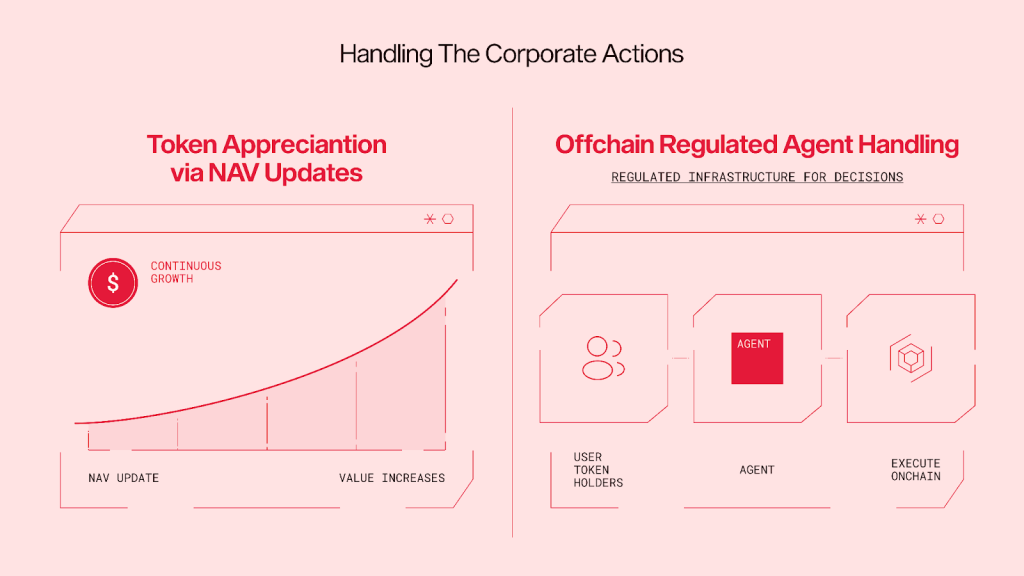 Handling The Corporate Actions

Token Appreciantion via NAV Updates

$

CONTINUOUS GROWTH

NAV UPDATE

VALUE INCREASES

Offchain Regulated Agent Handling

REGULATED INFRASTRUCTURE FOR DECISIONS

AGENT

USER TOKEN HOLDERS

AGENT

EXECUTE ONCHAIN